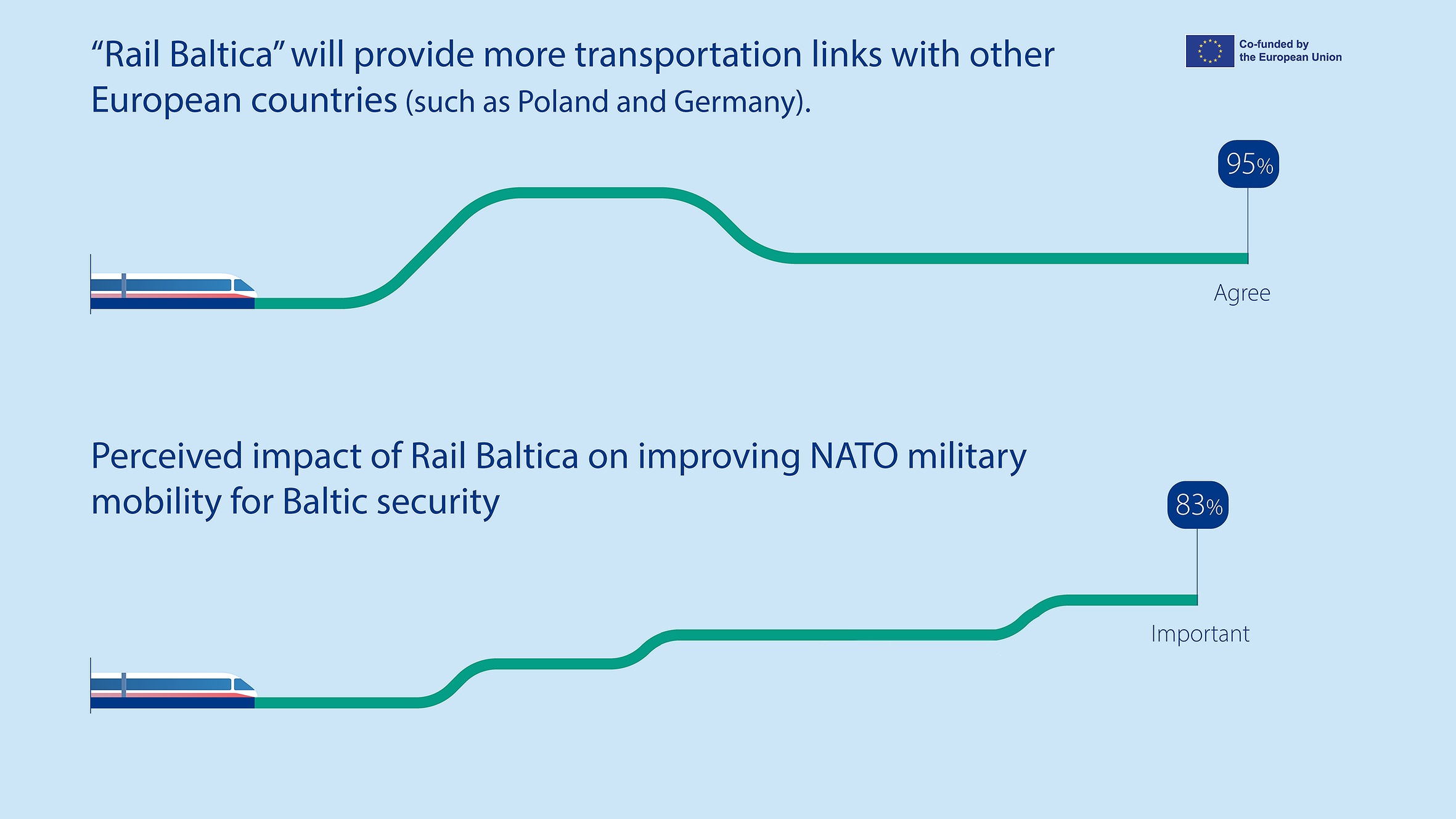 “Rail Baltica” will provide more transportation links with other European countries (such as Poland and Germany).

Co-funded by the European Union

95%

Agree

Perceived impact of Rail Baltica on improving NATO military mobility for Baltic security

83%

Important